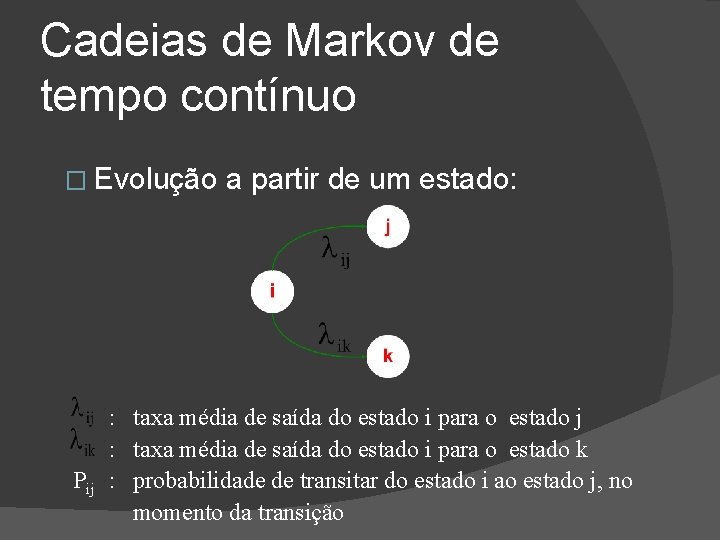 Cadeias de Markov de tempo contínuo

□ Evolução a partir de um estado:

j
$\lambda_{ij}$
i
$\lambda_{ik}$
k

$\lambda_{ij}$ : taxa média de saída do estado i para o estado j
$\lambda_{ik}$ : taxa média de saída do estado i para o estado k
$P_{ij}$ : probabilidade de transitar do estado i ao estado j, no momento da transição